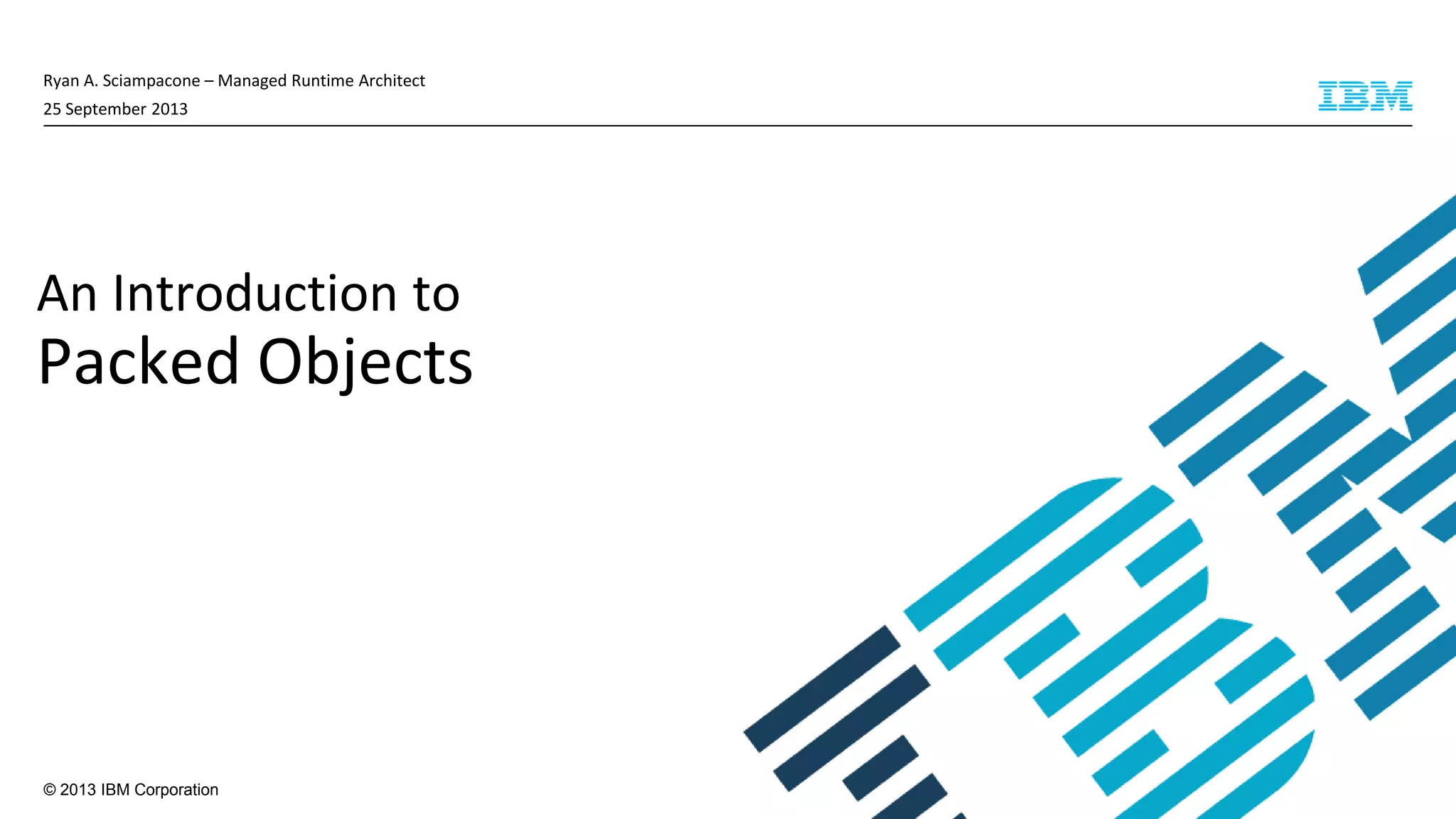 Ryan A. Sciampacone – Managed Runtime Architect
25 September 2013

IBM

An Introduction to
Packed Objects

© 2013 IBM Corporation